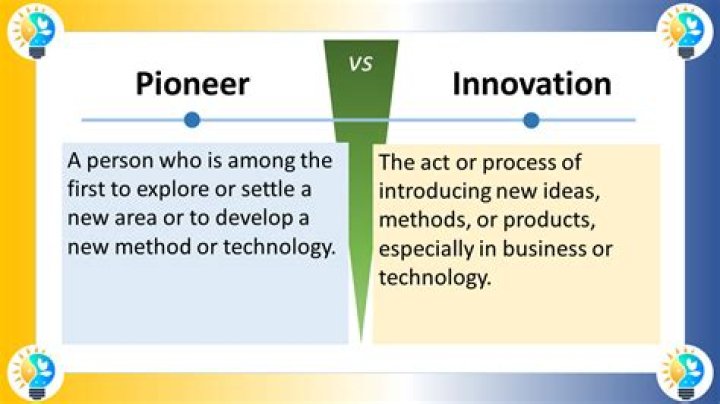 Pioneer

VS

Innovation

A person who is among the first to explore or settle a new area or to develop a new method or technology.

The act or process of introducing new ideas, methods, or products, especially in business or technology.